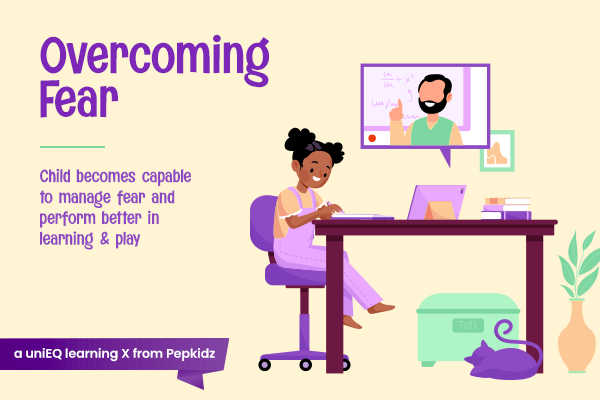 Overcoming Fear

Child becomes capable to manage fear and perform better in learning & play

a uniEQ learning X from Pepkidz

TOYS